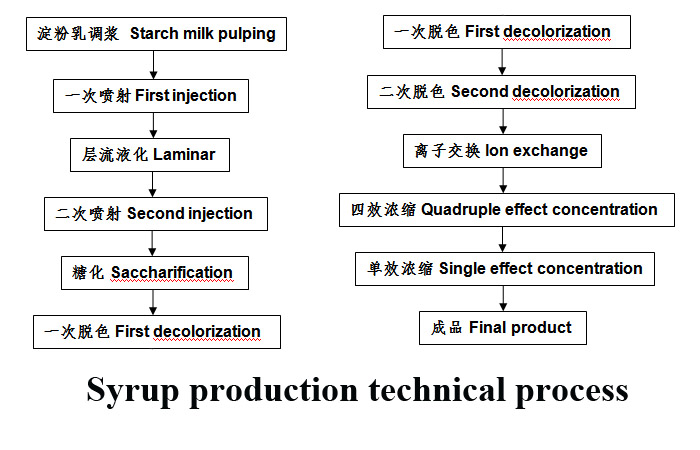 淀粉乳调浆 Starch milk pulping

一次喷射 First injection

层流液化 Laminar

二次喷射 Second injection

糖化 Saccharification

一次脱色 First decolorization

一次脱色 First decolorization

二次脱色 Second decolorization

离子交换 Ion exchange

四效浓缩 Quadruple effect concentration

单效浓缩 Single effect concentration

成品 Final product

Syrup production technical process